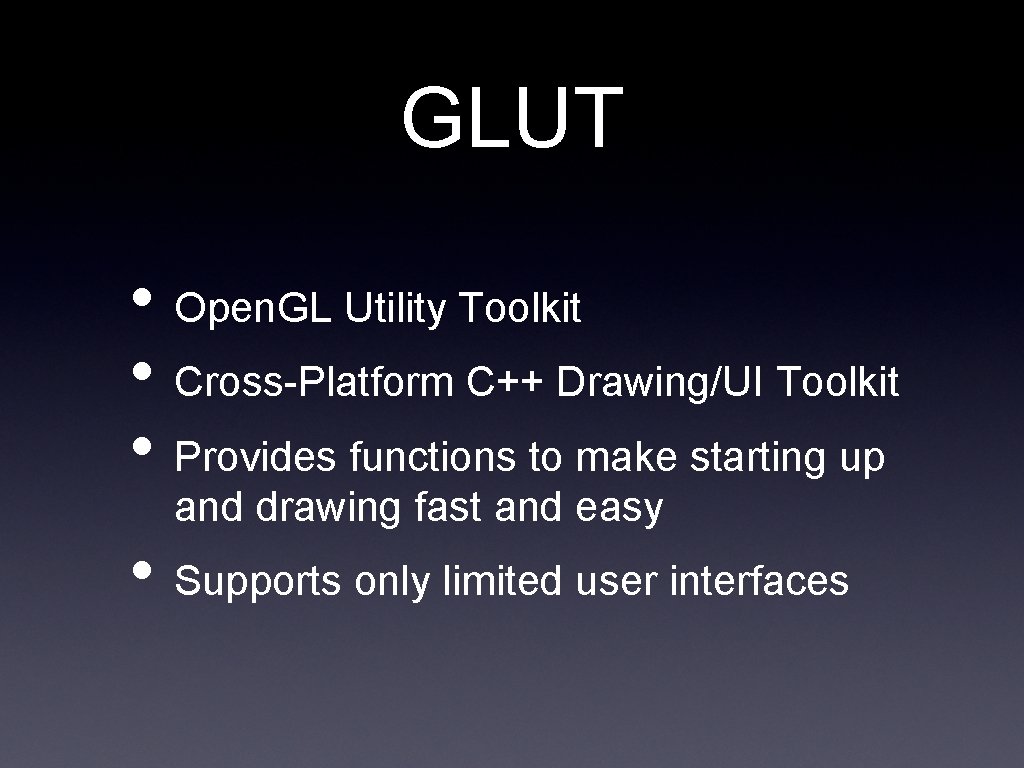 GLUT

• Open.GL Utility Toolkit
• Cross-Platform C++ Drawing/UI Toolkit
• Provides functions to make starting up and drawing fast and easy
• Supports only limited user interfaces